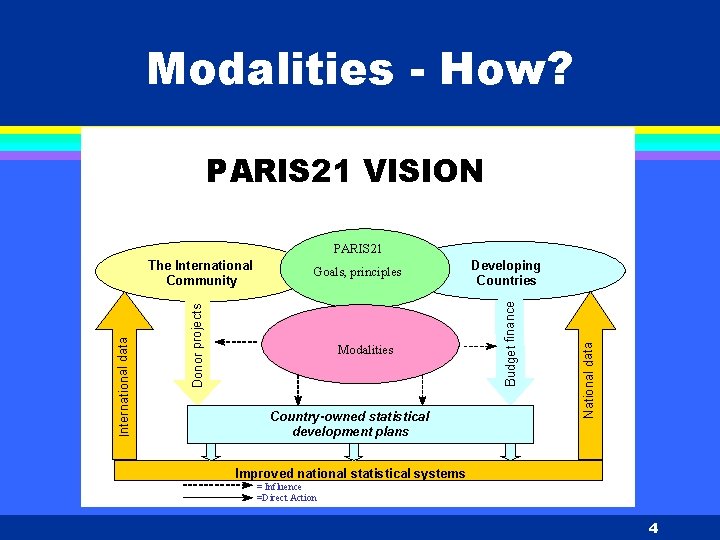 Modalities - How?

PARIS21 VISION

The International Community

PARIS21

Goals, principles

Developing Countries

International data

Donor projects

Modalities

Budget finance

National data

Country-owned statistical development plans

Improved national statistical systems

= Influence

=Direct Action

4